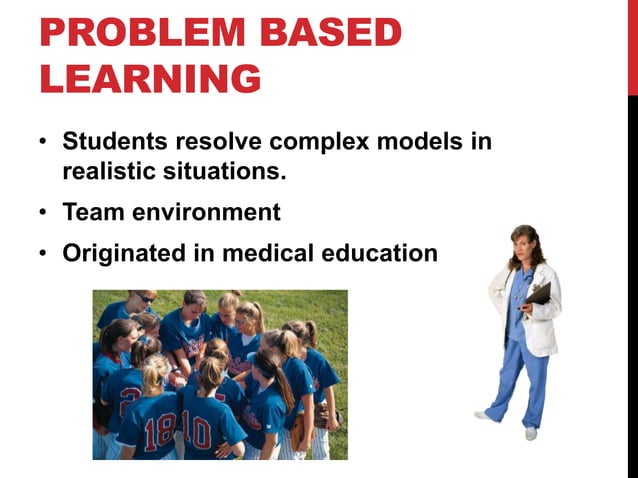 PROBLEM BASED LEARNING

• Students resolve complex models in realistic situations.
• Team environment
• Originated in medical education

18 10